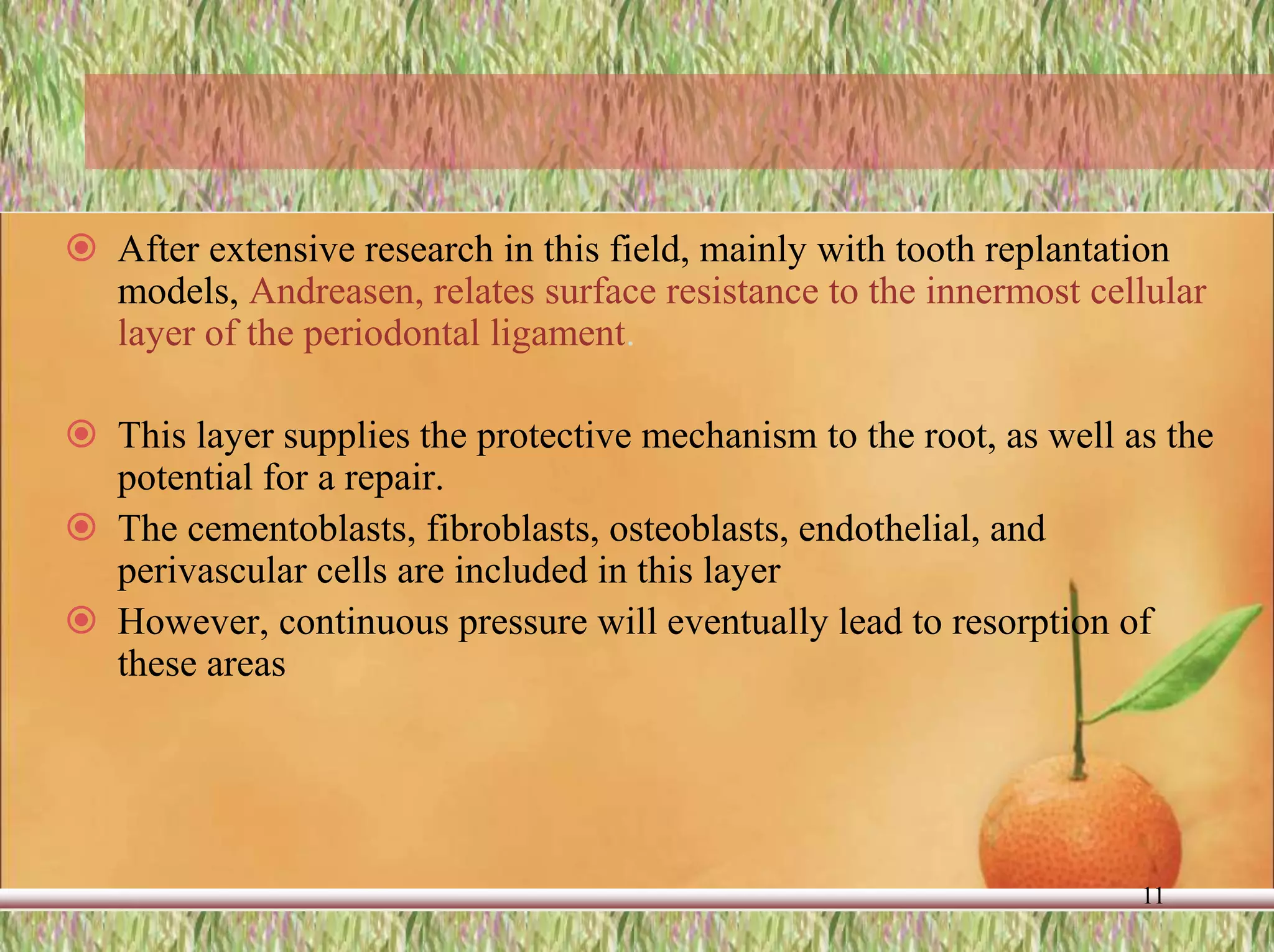 After extensive research in this field, mainly with tooth replantation models, Andreasen, relates surface resistance to the innermost cellular layer of the periodontal ligament.

This layer supplies the protective mechanism to the root, as well as the potential for a repair.

The cementoblasts, fibroblasts, osteoblasts, endothelial, and perivascular cells are included in this layer

However, continuous pressure will eventually lead to resorption of these areas

11